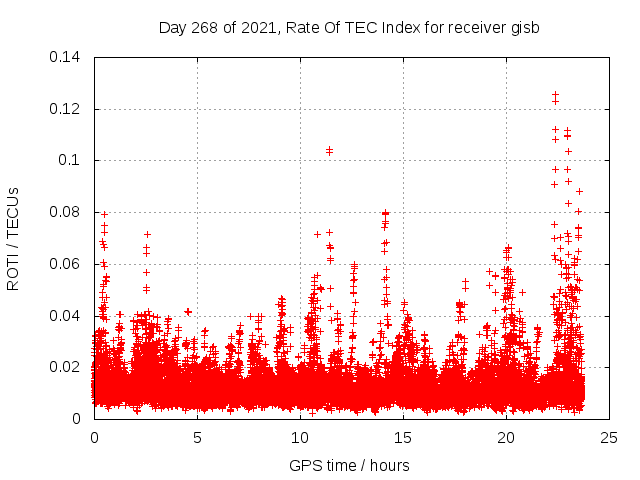 Day 268 of 2021, Rate Of TEC Index for receiver gisb

ROTI / TECUs

0.14
0.12
0.1
0.08
0.06
0.04
0.02
0

0
5
10
15
20
25

GPS time / hours